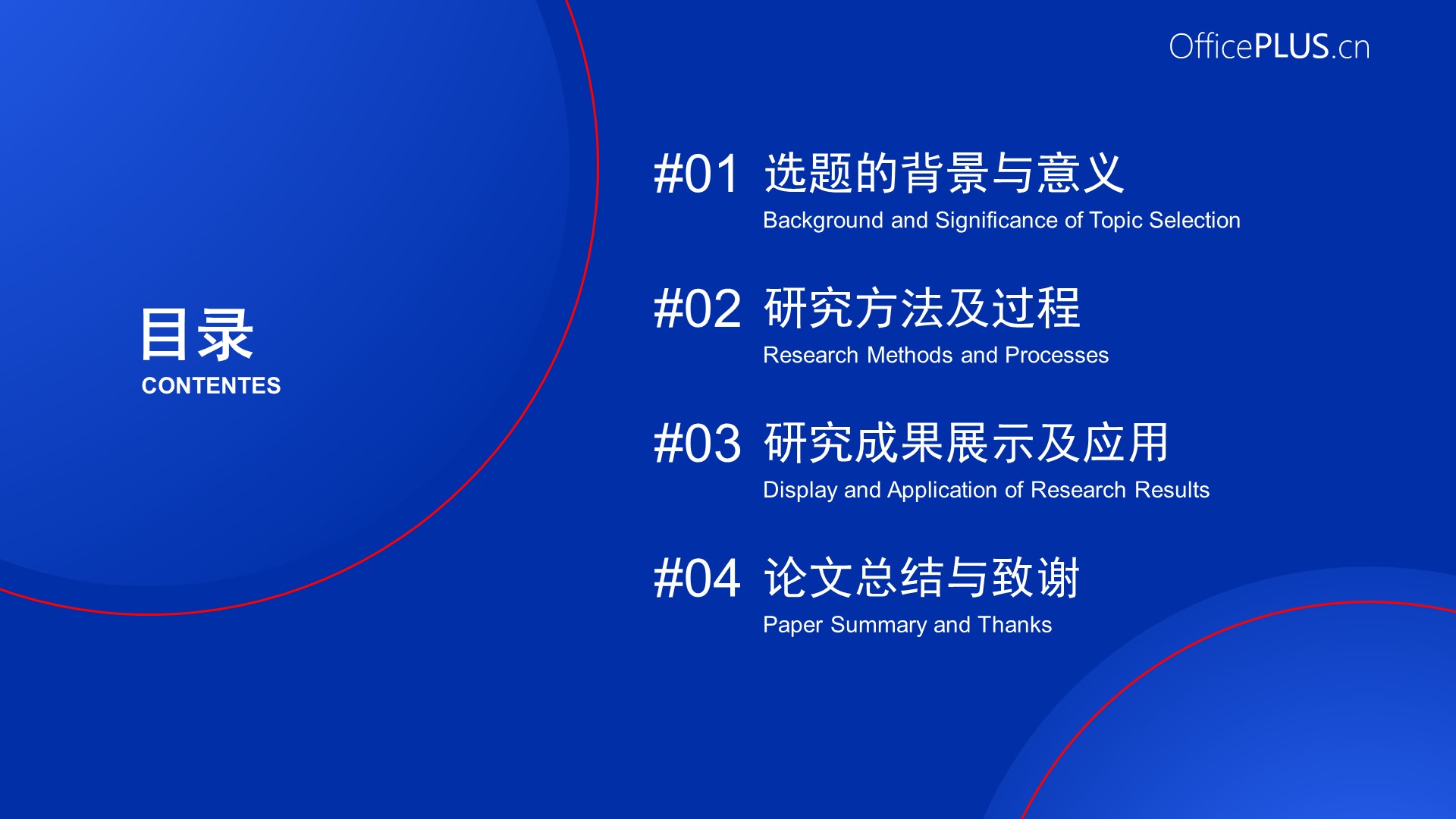 OfficePLUS.cn

目录
CONTENTES

#01 选题的背景与意义
Background and Significance of Topic Selection

#02 研究方法及过程
Research Methods and Processes

#03 研究成果展示及应用
Display and Application of Research Results

#04 论文总结与致谢
Paper Summary and Thanks